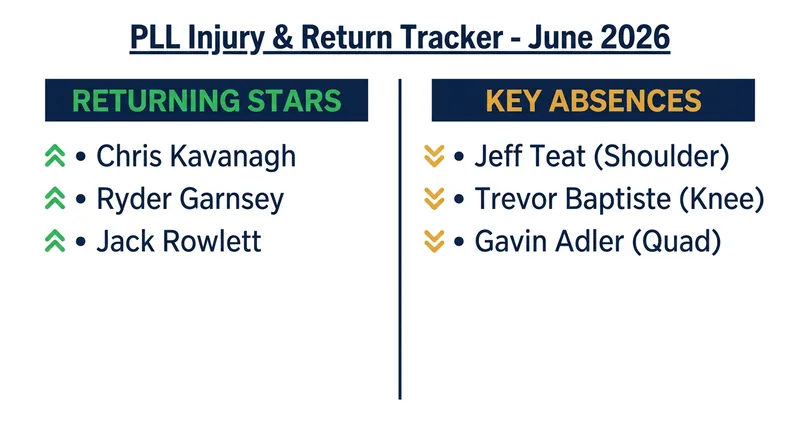 PLL Injury & Return Tracker - June 2026

RETURNING STARS

• Chris Kavanagh
• Ryder Garnsey
• Jack Rowlett

KEY ABSENCES

• Jeff Teat (Shoulder)
• Trevor Baptiste (Knee)
• Gavin Adler (Quad)